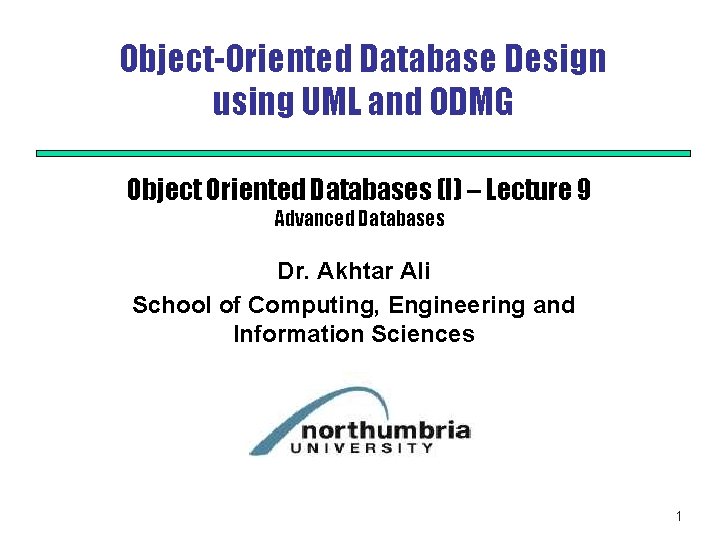 Object-Oriented Database Design using UML and ODMG

Object Oriented Databases (I) – Lecture 9
Advanced Databases

Dr. Akhtar Ali
School of Computing, Engineering and Information Sciences

northumbria
UNIVERSITY

1